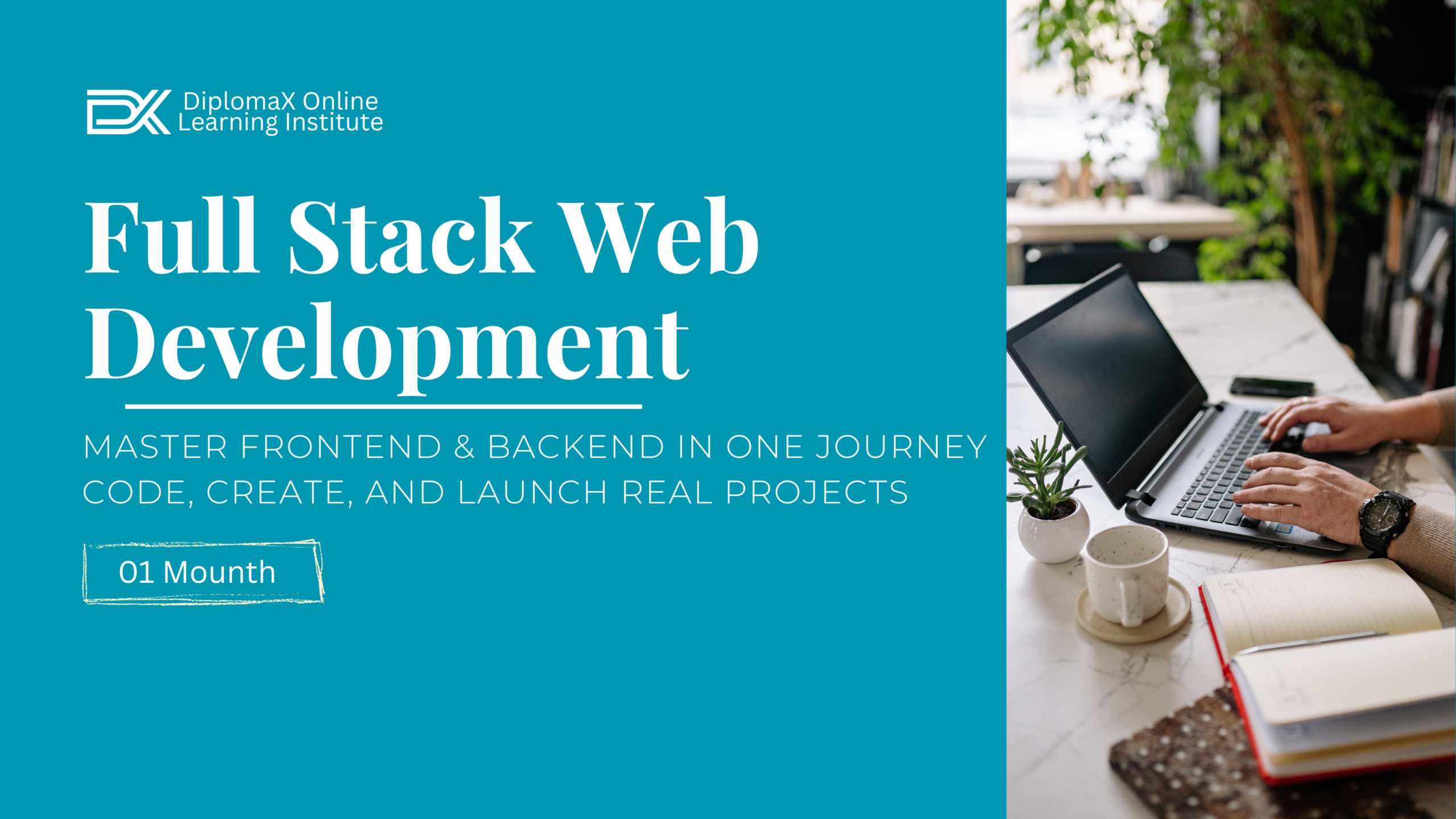 DiplomaX Online Learning Institute

Full Stack Web Development

MASTER FRONTEND & BACKEND IN ONE JOURNEY
CODE, CREATE, AND LAUNCH REAL PROJECTS

01 Mounth